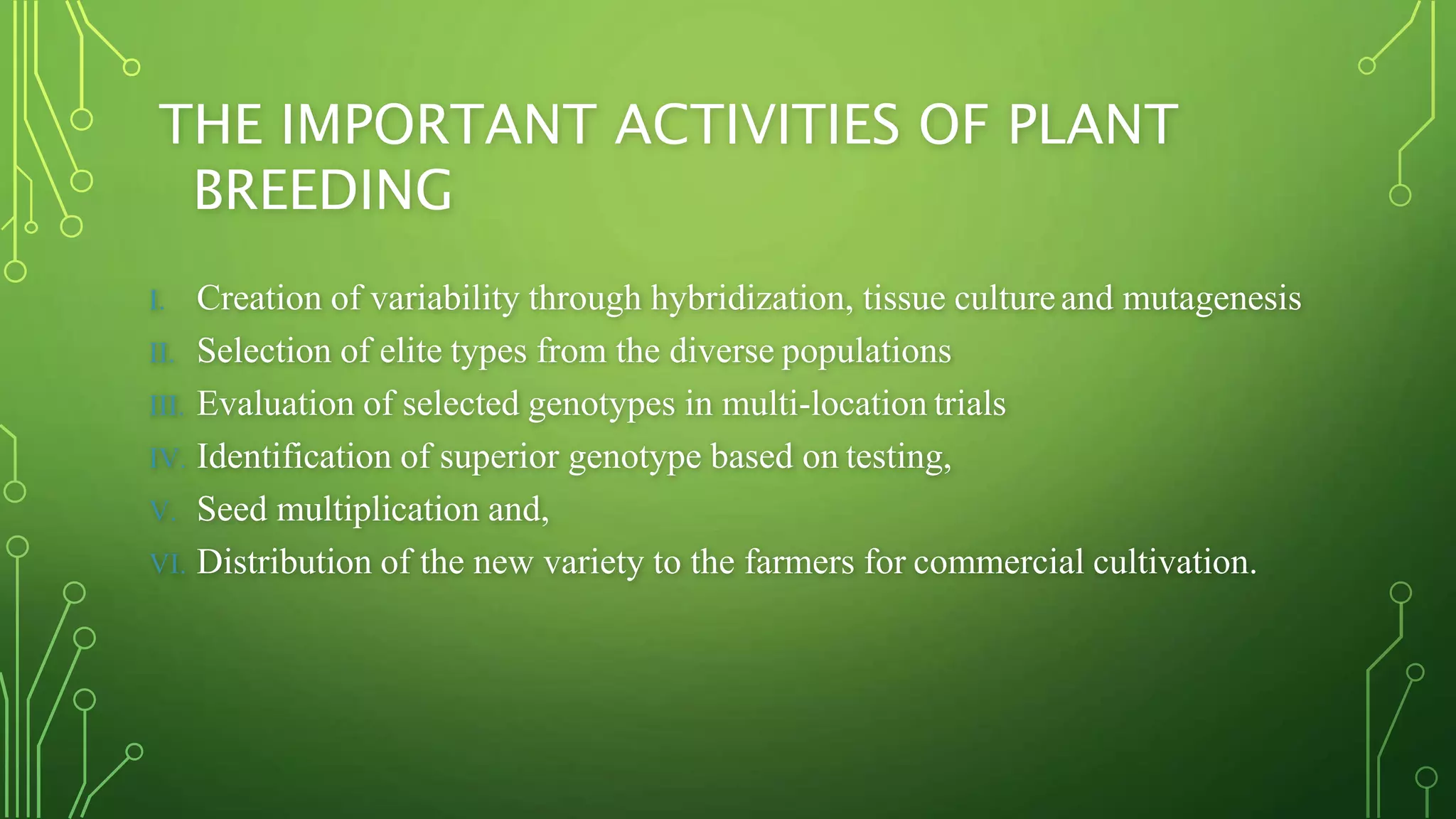 THE IMPORTANT ACTIVITIES OF PLANT BREEDING

I. Creation of variability through hybridization, tissue culture and mutagenesis
II. Selection of elite types from the diverse populations
III. Evaluation of selected genotypes in multi-location trials
IV. Identification of superior genotype based on testing,
V. Seed multiplication and,
VI. Distribution of the new variety to the farmers for commercial cultivation.